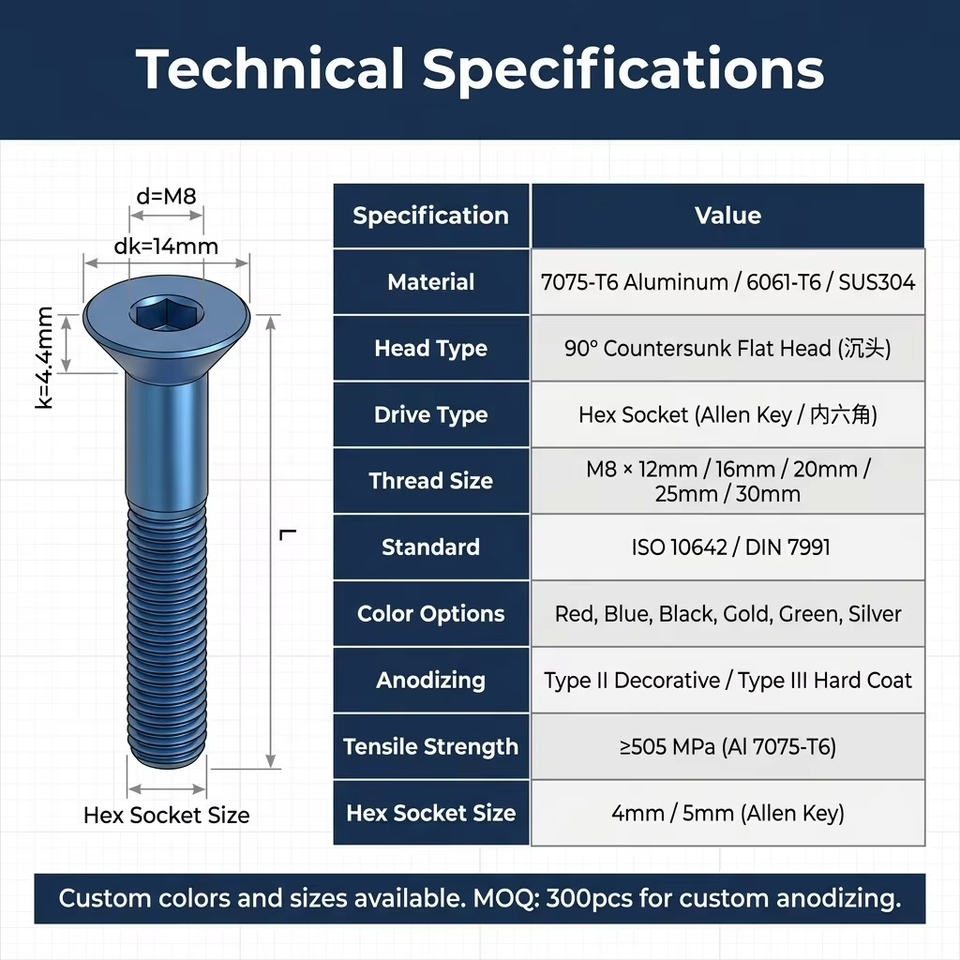 Technical Specifications

d=M8

dk=14mm

k=4.4mm

L

Hex Socket Size

| Specification | Value |
|---|---|
| Material | 7075-T6 Aluminum / 6061-T6 / SUS304 |
| Head Type | 90° Countersunk Flat Head (沉头) |
| Drive Type | Hex Socket (Allen Key / 内六角) |
| Thread Size | M8 × 12mm / 16mm / 20mm / 25mm / 30mm |
| Standard | ISO 10642 / DIN 7991 |
| Color Options | Red, Blue, Black, Gold, Green, Silver |
| Anodizing | Type II Decorative / Type III Hard Coat |
| Tensile Strength | ≥505 MPa (Al 7075-T6) |
| Hex Socket Size | 4mm / 5mm (Allen Key) |

Custom colors and sizes available. MOQ: 300pcs for custom anodizing.